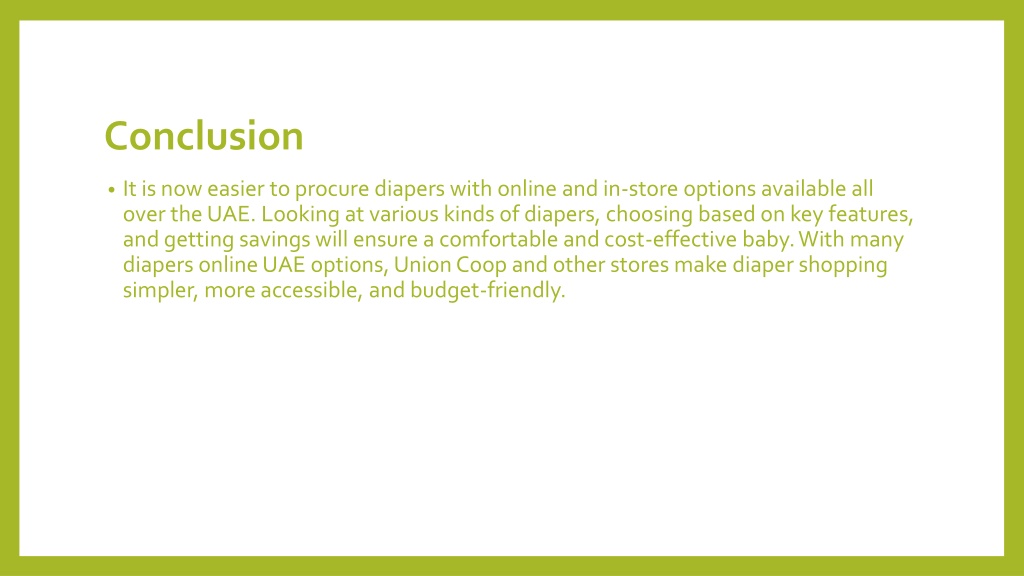 Conclusion

• It is now easier to procure diapers with online and in-store options available all over the UAE. Looking at various kinds of diapers, choosing based on key features, and getting savings will ensure a comfortable and cost-effective baby. With many diapers online UAE options, Union Coop and other stores make diaper shopping simpler, more accessible, and budget-friendly.